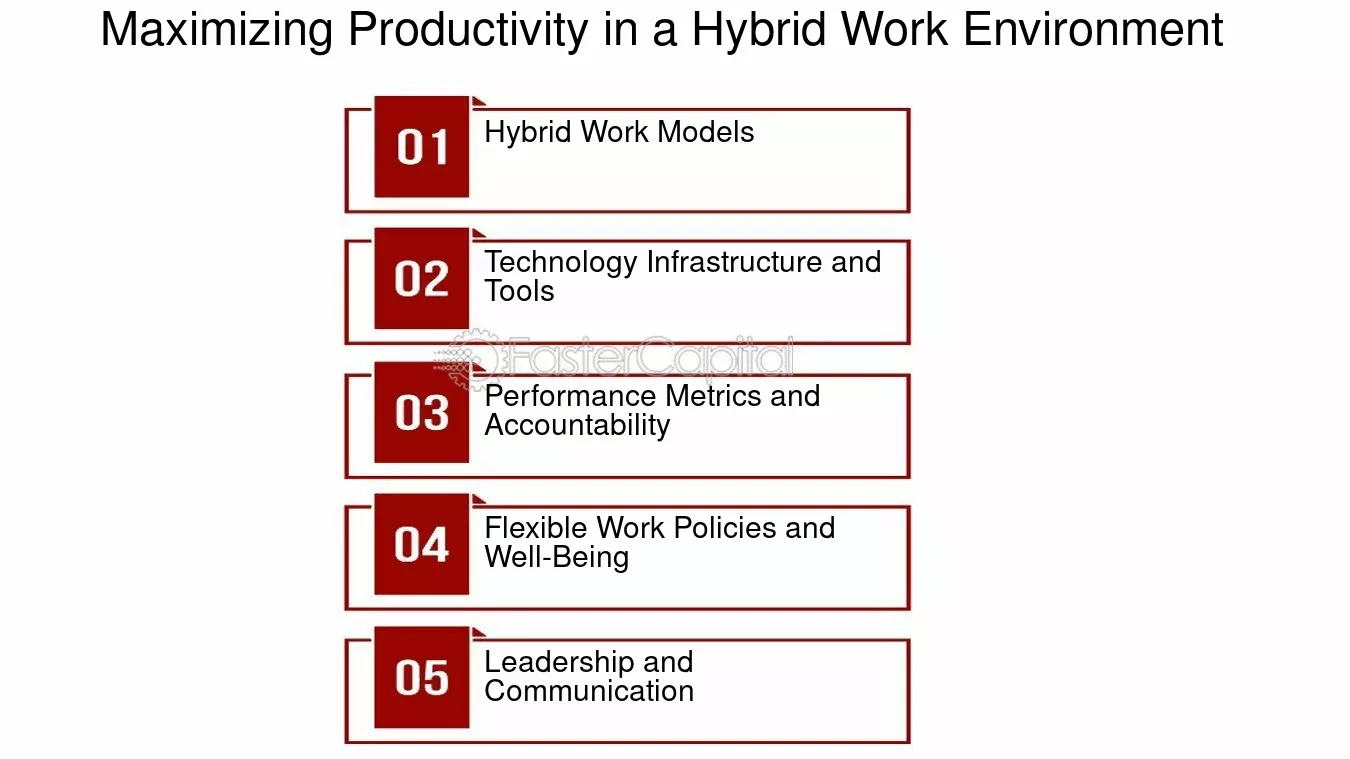 Maximizing Productivity in a Hybrid Work Environment

01 Hybrid Work Models

02 Technology Infrastructure and Tools

FasterCapital

03 Performance Metrics and Accountability

04 Flexible Work Policies and Well-Being

05 Leadership and Communication